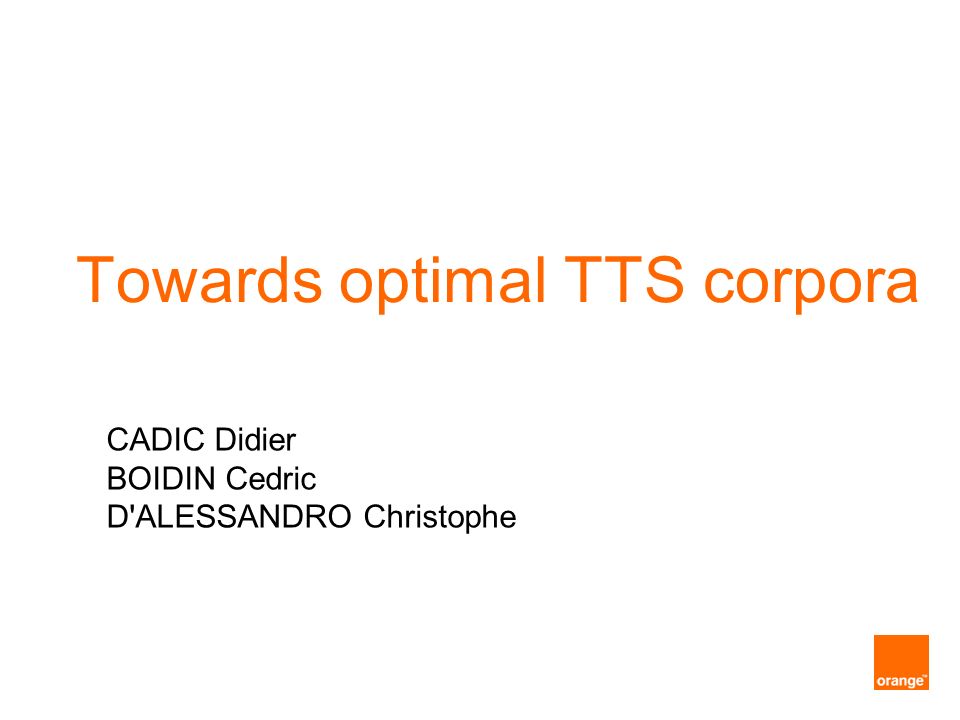 Towards optimal TTS corpora

CADIC Didier
BOIDIN Cedric
D'ALESSANDRO Christophe

orange™